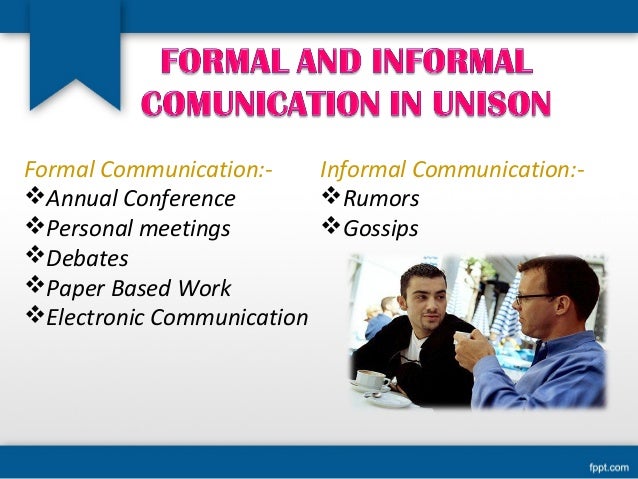 FORMAL AND INFORMAL COMUNICATION IN UNISON

Formal Communication:-
❖Annual Conference
❖Personal meetings
❖Debates
❖Paper Based Work
❖Electronic Communication

Informal Communication:-
❖Rumors
❖Gossips

fppt.com